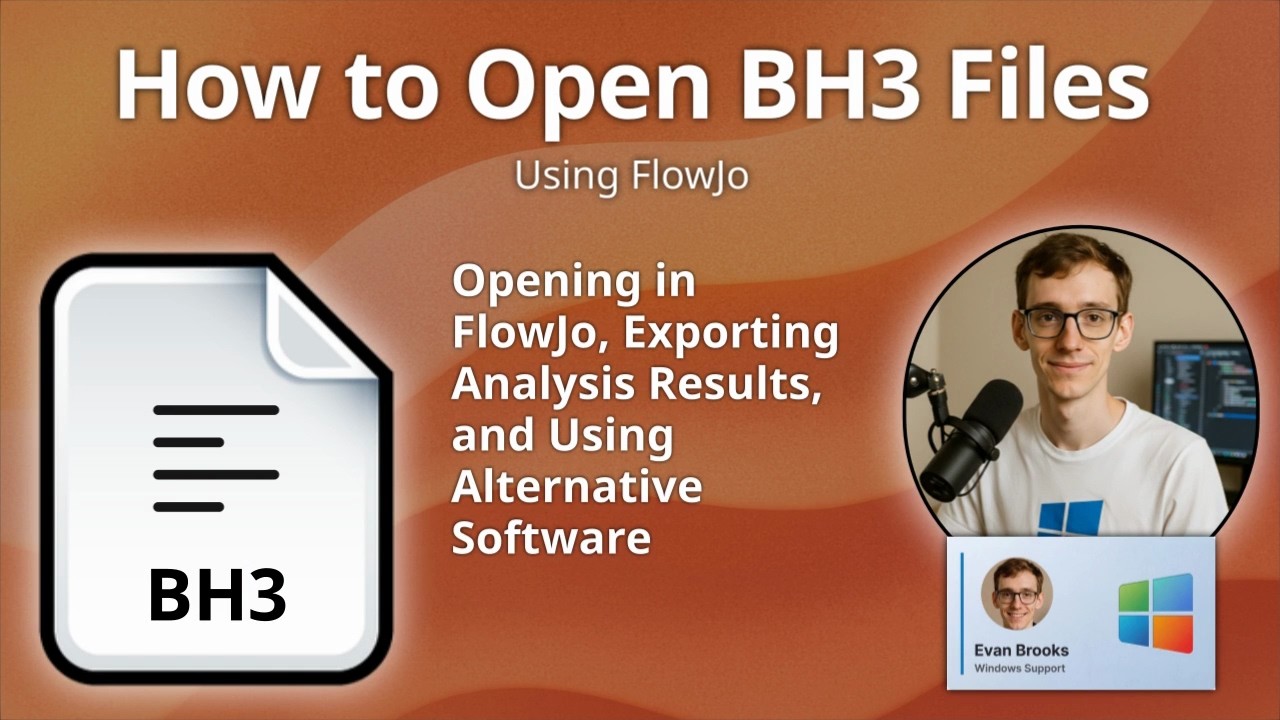 How to Open BH3 Files

Using FlowJo

BH3

Opening in FlowJo, Exporting Analysis Results, and Using Alternative Software

Evan Brooks
Windows Support